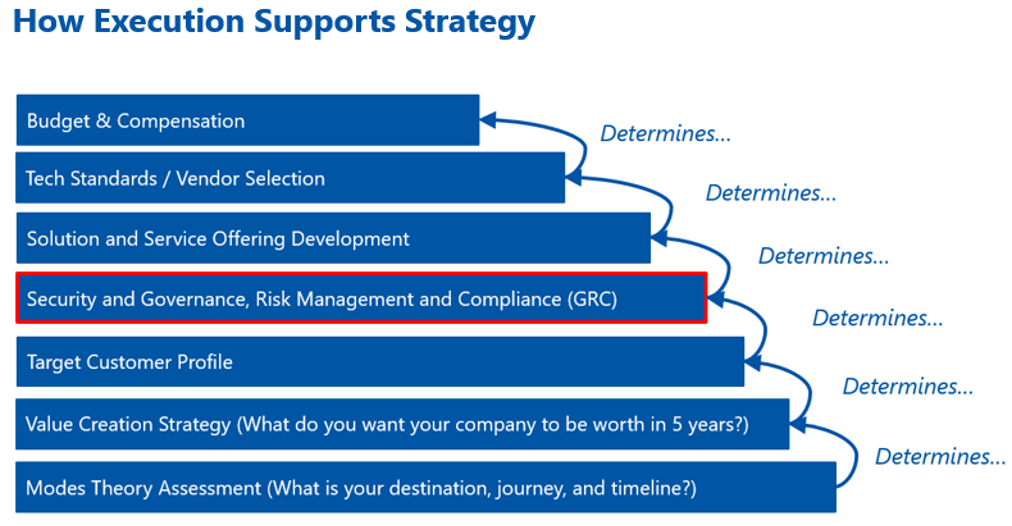 How Execution Supports Strategy

Budget & Compensation

Determines...

Tech Standards / Vendor Selection

Determines...

Solution and Service Offering Development

Determines...

Security and Governance, Risk Management and Compliance (GRC)

Determines...

Target Customer Profile

Determines...

Value Creation Strategy (What do you want your company to be worth in 5 years?)

Determines...

Modes Theory Assessment (What is your destination, journey, and timeline?)